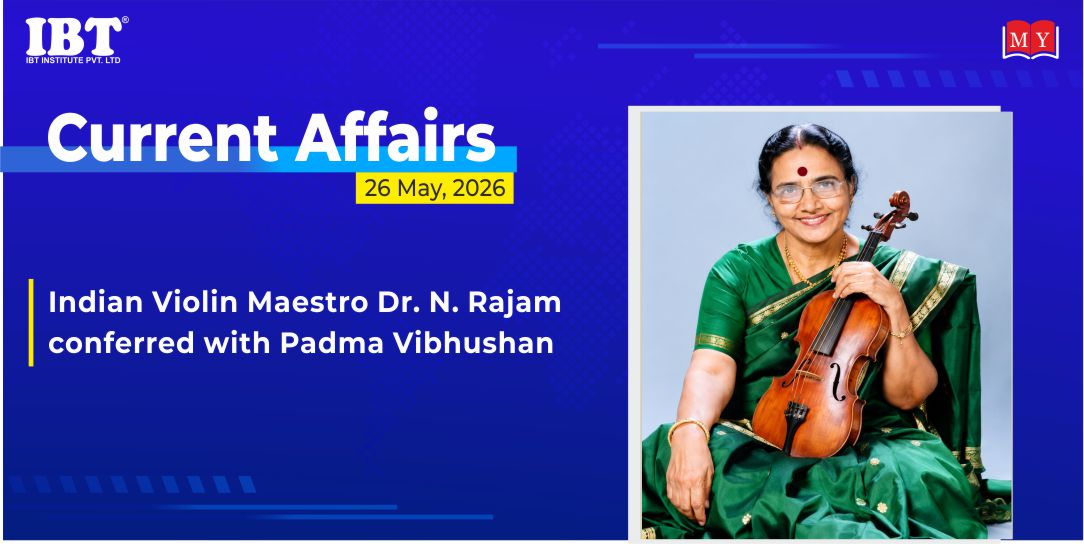 IBT®
IBT INSTITUTE PVT. LTD

MY

Current Affairs
26 May, 2026

Indian Violin Maestro Dr. N. Rajam conferred with Padma Vibhushan